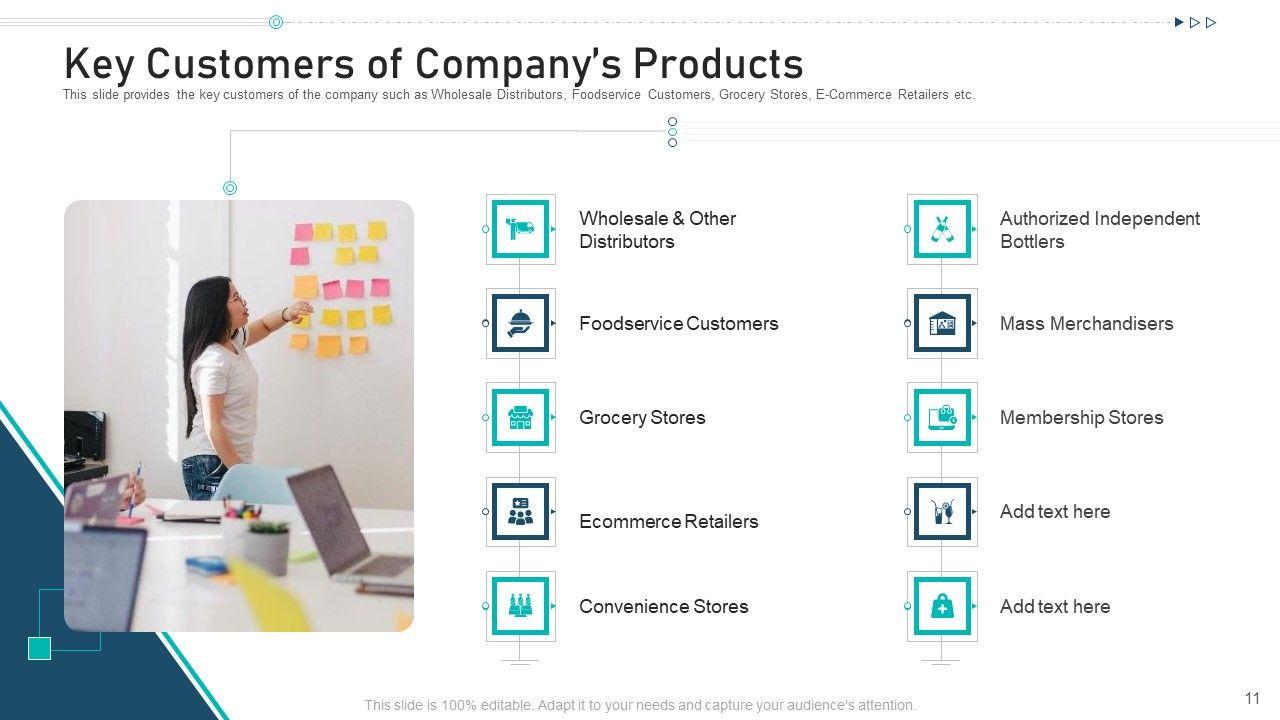 Key Customers of Company's Products

This slide provides the key customers of the company such as Wholesale Distributors, Foodservice Customers, Grocery Stores, E-Commerce Retailers etc.

Wholesale & Other Distributors

Foodservice Customers

Grocery Stores

Ecommerce Retailers

Convenience Stores

Authorized Independent Bottlers

Mass Merchandisers

Membership Stores

Add text here

Add text here

This slide is 100% editable. Adapt it to your needs and capture your audience's attention.

11